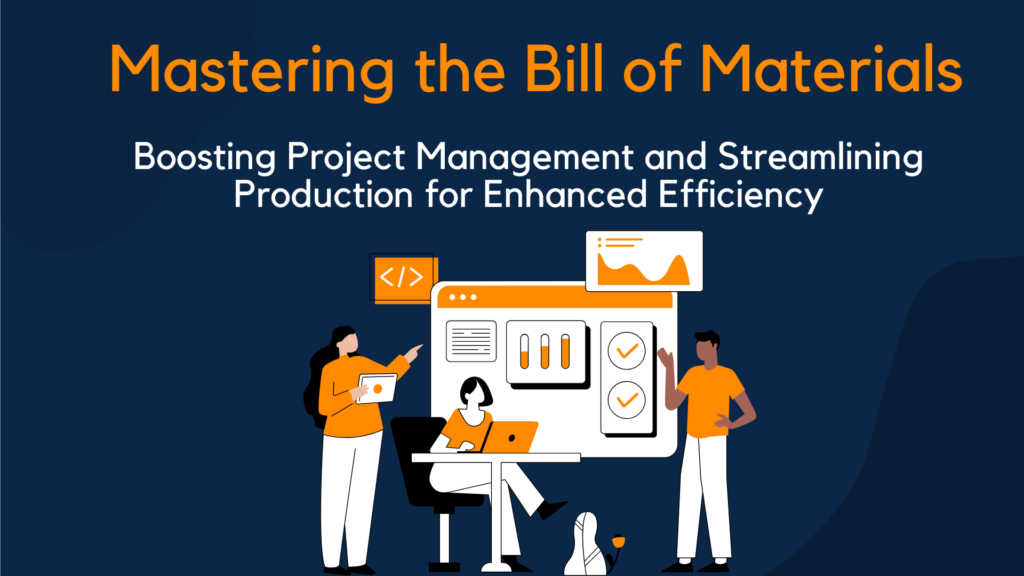 Mastering the Bill of Materials

Boosting Project Management and Streamlining Production for Enhanced Efficiency

</>